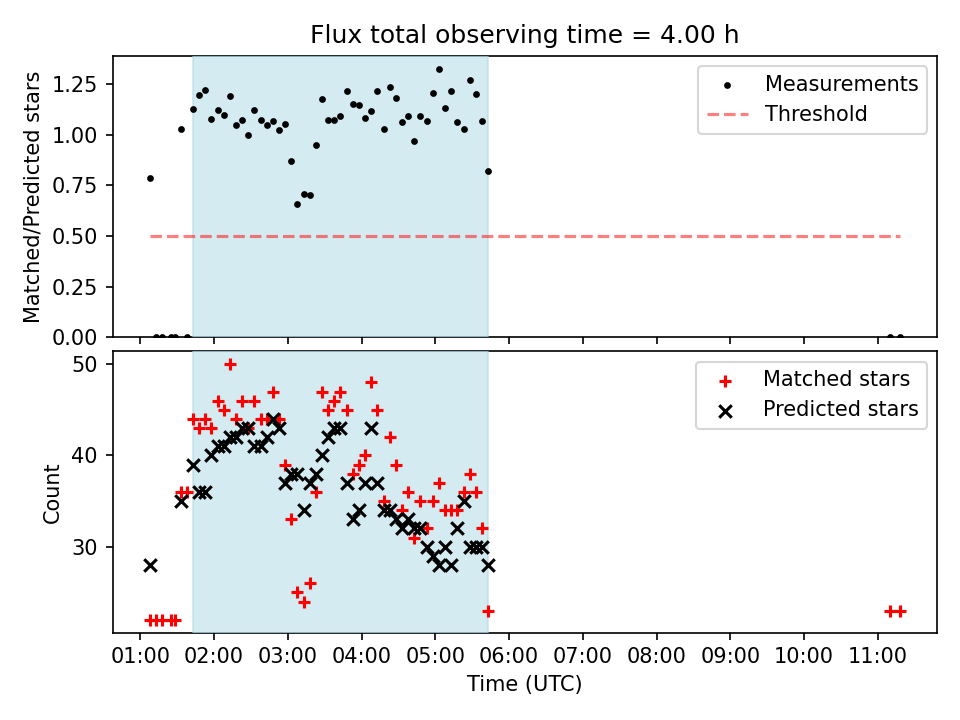 Flux total observing time = 4.00 h

Matched/Predicted stars

1.25
1.00
0.75
0.50
0.25
0.00

Measurements
Threshold

Count

50
40
30

Matched stars
Predicted stars

01:00 02:00 03:00 04:00 05:00 06:00 07:00 08:00 09:00 10:00 11:00

Time (UTC)